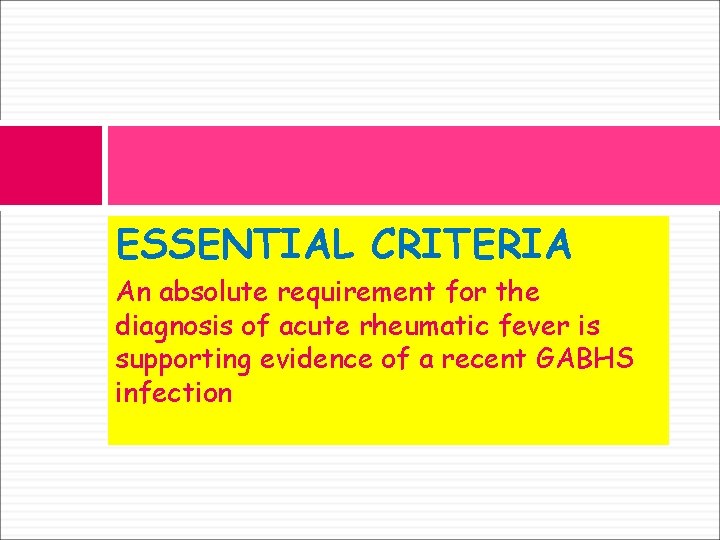 ESSENTIAL CRITERIA

An absolute requirement for the diagnosis of acute rheumatic fever is supporting evidence of a recent GABHS infection